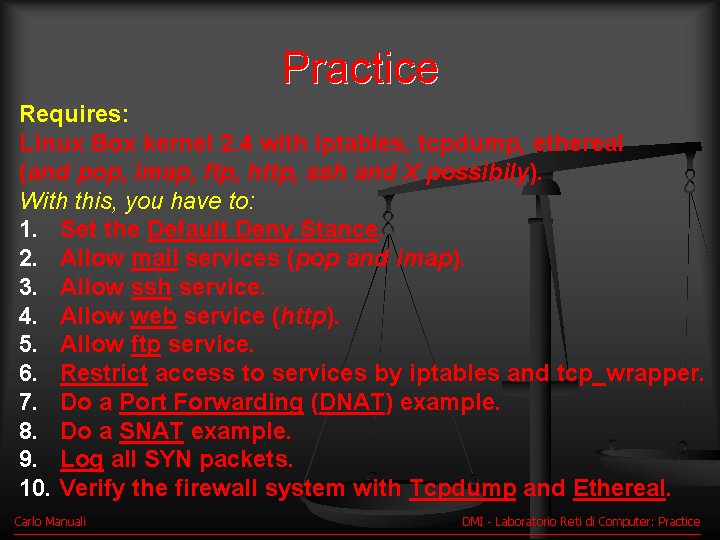 Practice

Requires:
Linux Box kernel 2.4 with iptables, tcpdump, ethereal (and pop, imap, ftp, http, ssh and X possibily).
With this, you have to:
1. Set the Default Deny Stance.
2. Allow mail services (pop and imap).
3. Allow ssh service.
4. Allow web service (http).
5. Allow ftp service.
6. Restrict access to services by iptables and tcp_wrapper.
7. Do a Port Forwarding (DNAT) example.
8. Do a SNAT example.
9. Log all SYN packets.
10. Verify the firewall system with Tcpdump and Ethereal.

Carlo Manuali

DMI - Laboratorio Reti di Computer: Practice